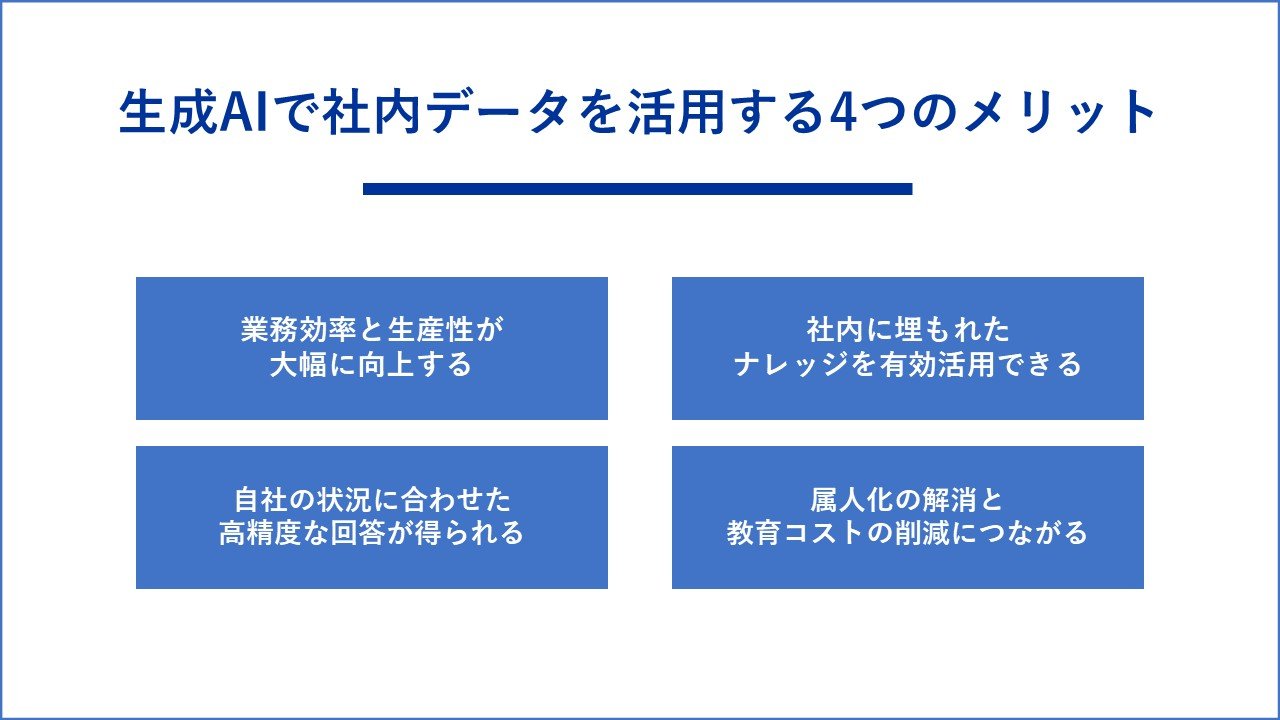 生成AIで社内データを活用する4つのメリット

業務効率と生産性が大幅に向上する

社内に埋もれたナレッジを有効活用できる

自社の状況に合わせた高精度な回答が得られる

属人化の解消と教育コストの削減につながる